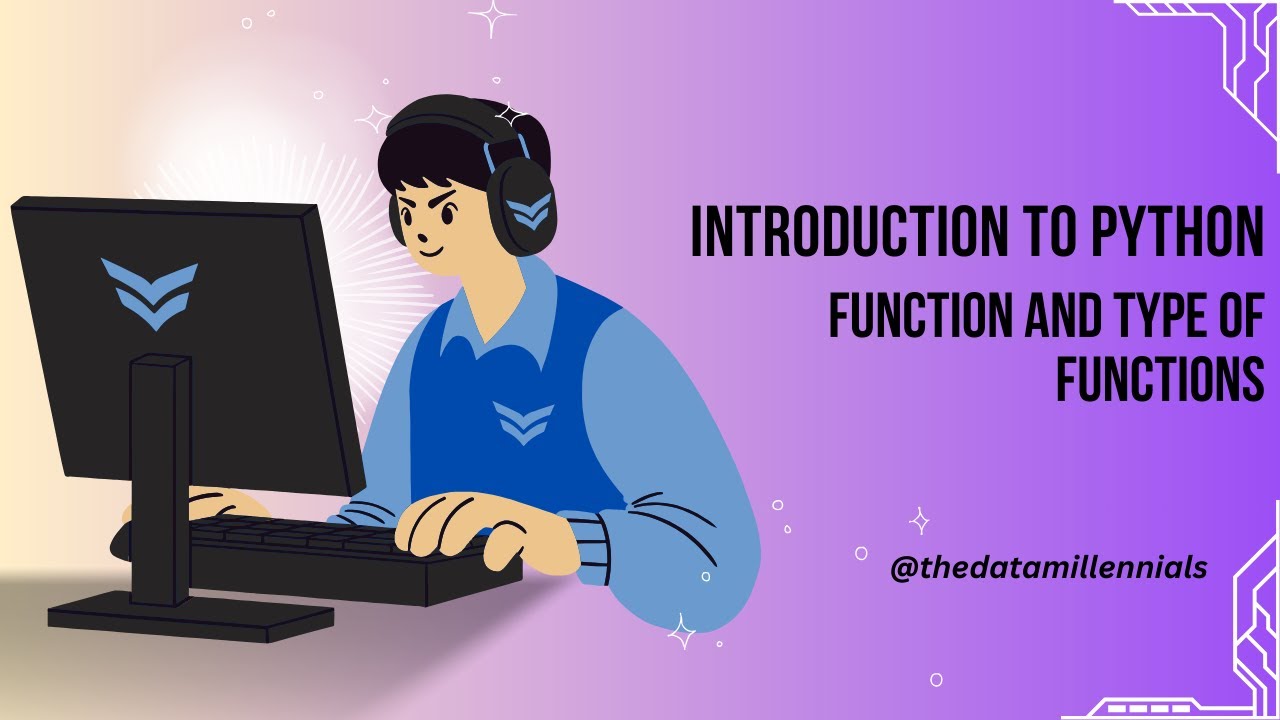 INTRODUCTION TO PYTHON

FUNCTION AND TYPE OF FUNCTIONS

@thedatamillennials